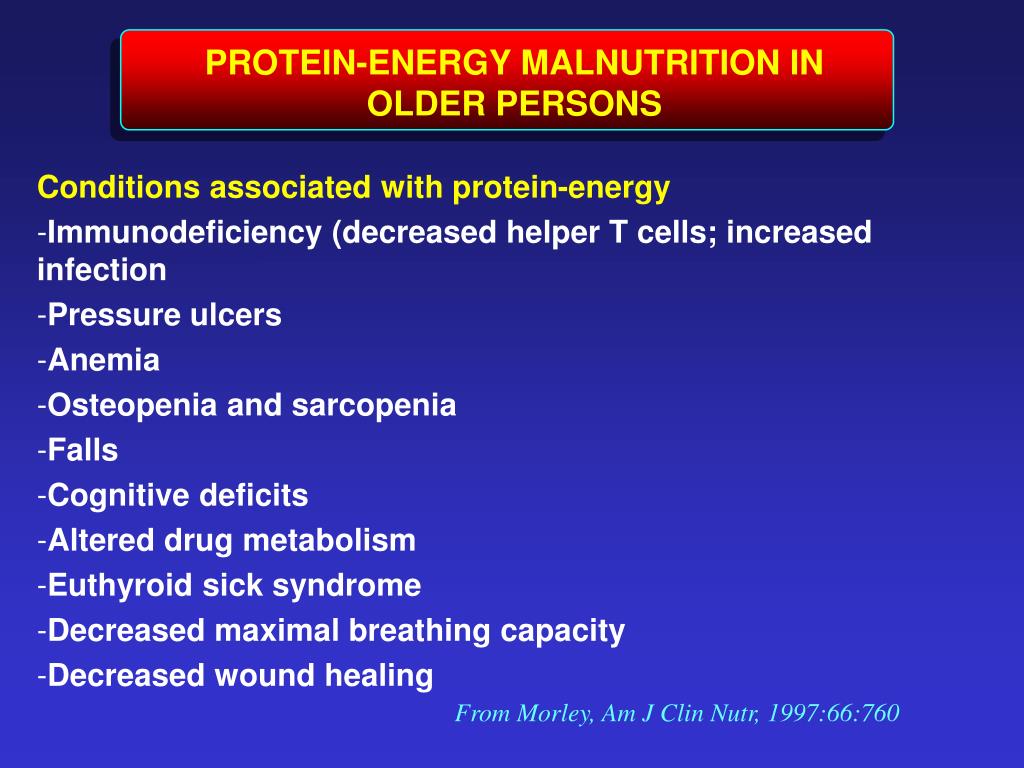 PROTEIN-ENERGY MALNUTRITION IN OLDER PERSONS

Conditions associated with protein-energy
-Immunodeficiency (decreased helper T cells; increased infection
-Pressure ulcers
-Anemia
-Osteopenia and sarcopenia
-Falls
-Cognitive deficits
-Altered drug metabolism
-Euthyroid sick syndrome
-Decreased maximal breathing capacity
-Decreased wound healing

From Morley, Am J Clin Nutr, 1997:66:760